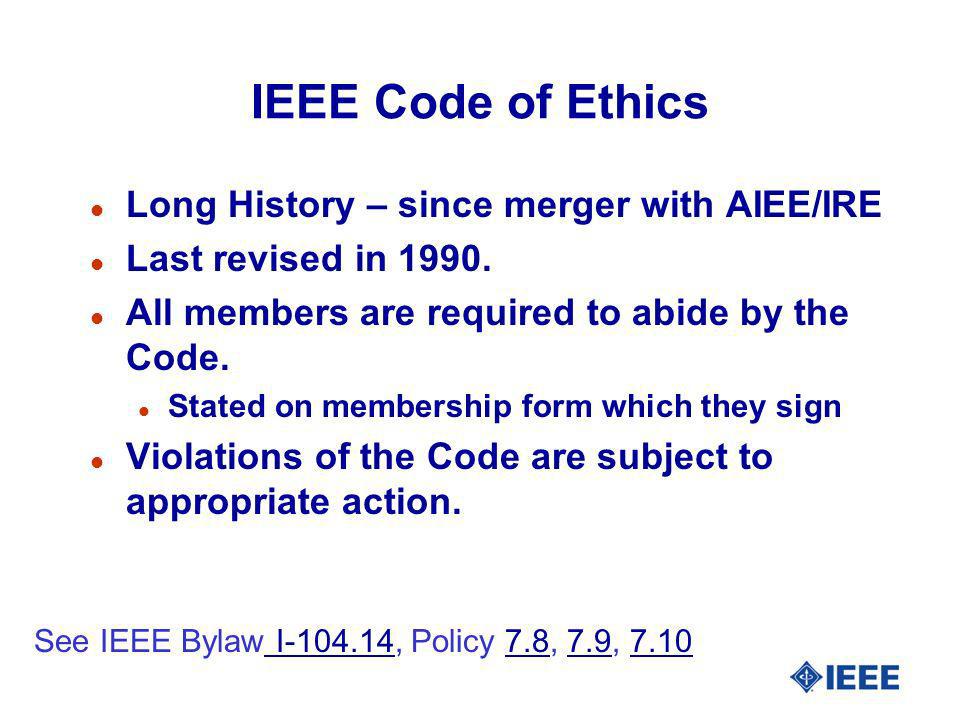 IEEE Code of Ethics

- Long History – since merger with AIEE/IRE
- Last revised in 1990.
- All members are required to abide by the Code.
  - Stated on membership form which they sign
- Violations of the Code are subject to appropriate action.

See IEEE Bylaw I-104.14, Policy 7.8, 7.9, 7.10

IEEE